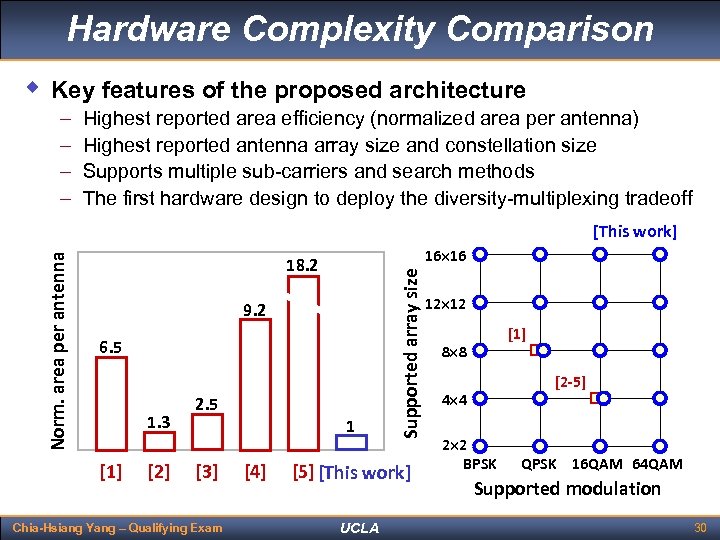 Hardware Complexity Comparison

Key features of the proposed architecture
– Highest reported area efficiency (normalized area per antenna)
– Highest reported antenna array size and constellation size
– Supports multiple sub-carriers and search methods
– The first hardware design to deploy the diversity-multiplexing tradeoff

Norm. area per antenna
6.5
1.3
2.5
9.2
18.2
1
[1] [2] [3] [4] [5] [This work]

[This work]
Supported array size
16×16
12×12
8×8
4×4
2×2
[1]
[2-5]
BPSK QPSK 16QAM 64QAM
Supported modulation

Chia-Hsiang Yang – Qualifying Exam
UCLA
30